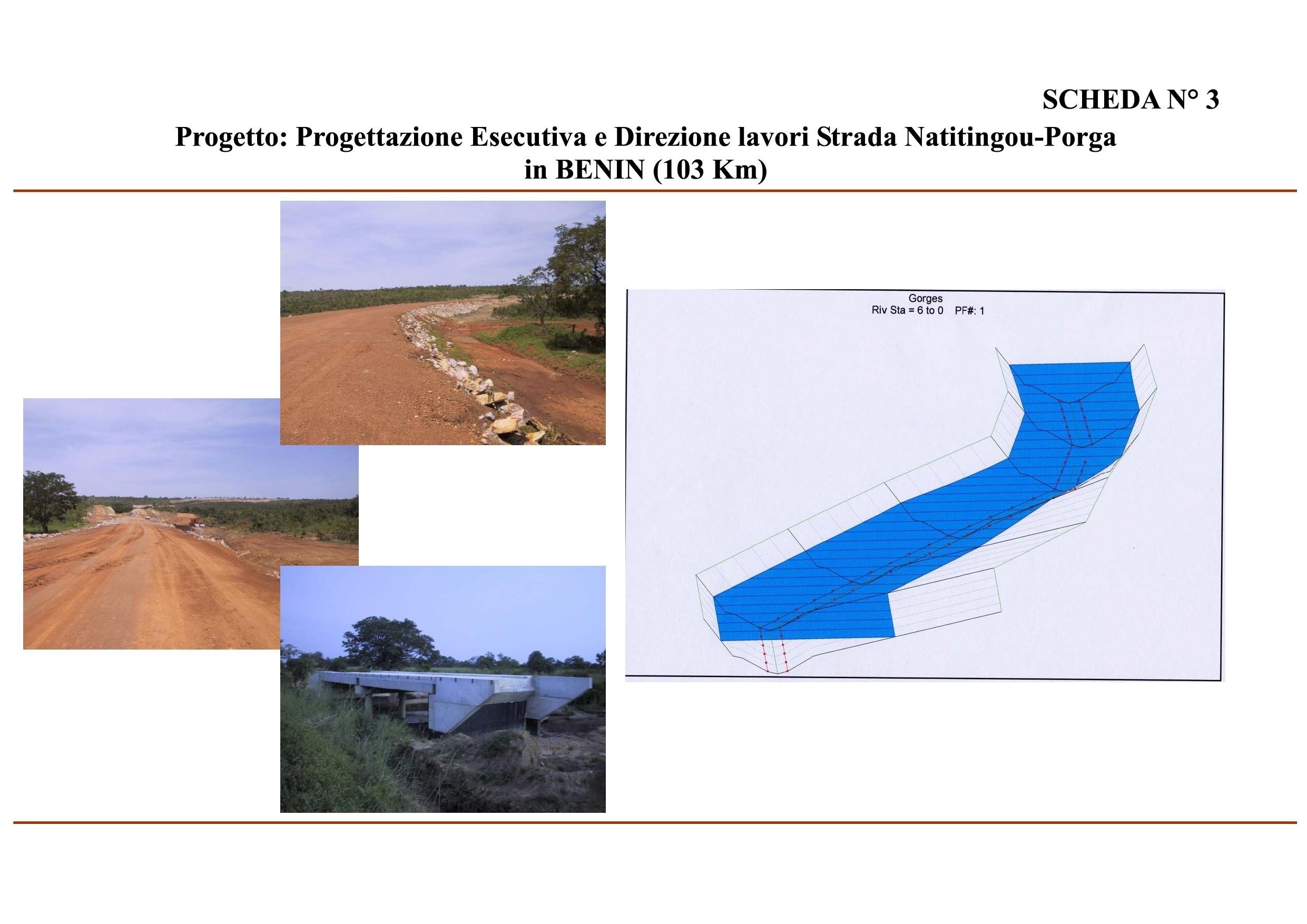 SCHEDA N° 3

Progetto: Progettazione Esecutiva e Direzione lavori Strada Natitingou-Porga in BENIN (103 Km)

Gorges
Riv Sta = 6 to 0 PF#: 1